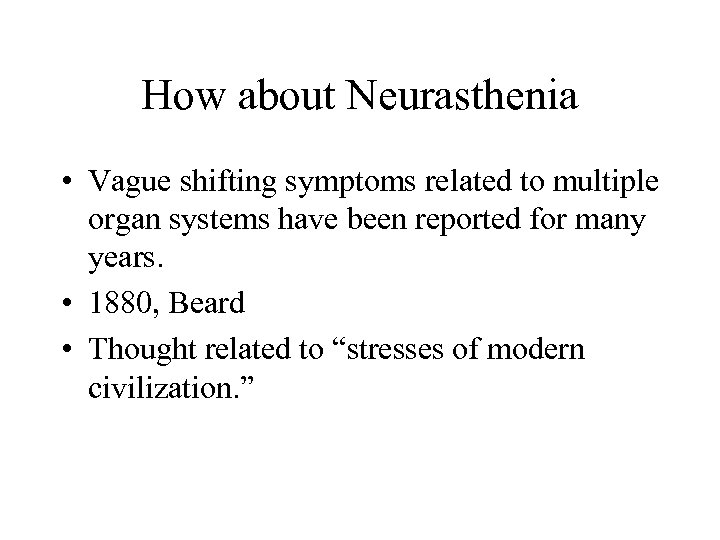 How about Neurasthenia

• Vague shifting symptoms related to multiple organ systems have been reported for many years.
• 1880, Beard
• Thought related to “stresses of modern civilization.”